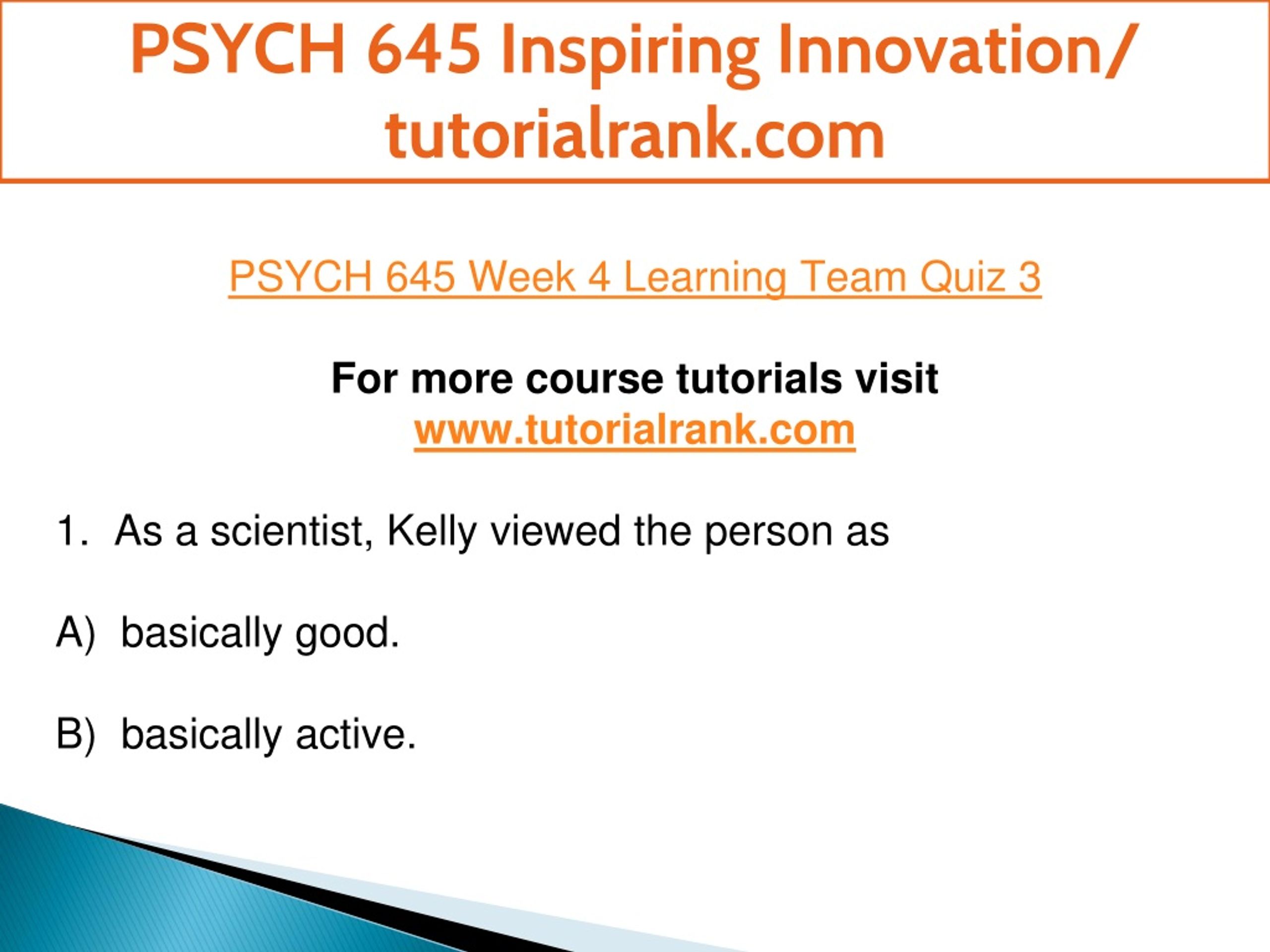 PSYCH 645 Inspiring Innovation/ tutorialrank.com

PSYCH 645 Week 4 Learning Team Quiz 3

For more course tutorials visit
www.tutorialrank.com

1. As a scientist, Kelly viewed the person as

A) basically good.

B) basically active.